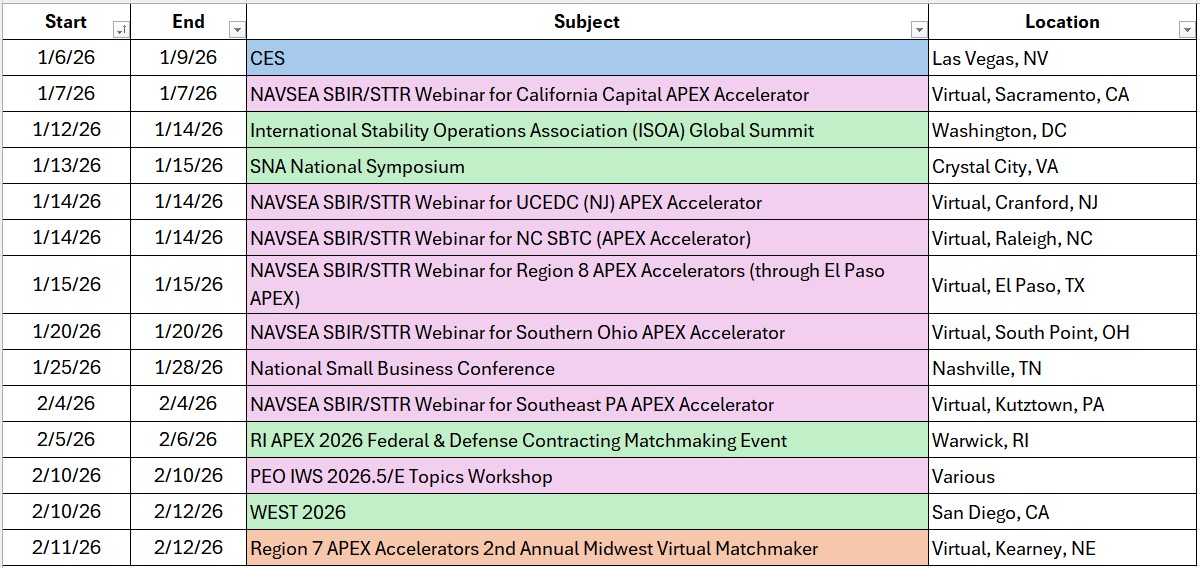 | Start | End | Subject | Location |
|---|---|---|---|
| 1/6/26 | 1/9/26 | CES | Las Vegas, NV |
| 1/7/26 | 1/7/26 | NAVSEA SBIR/STTR Webinar for California Capital APEX Accelerator | Virtual, Sacramento, CA |
| 1/12/26 | 1/14/26 | International Stability Operations Association (ISOA) Global Summit | Washington, DC |
| 1/13/26 | 1/15/26 | SNA National Symposium | Crystal City, VA |
| 1/14/26 | 1/14/26 | NAVSEA SBIR/STTR Webinar for UCEDC (NJ) APEX Accelerator | Virtual, Cranford, NJ |
| 1/14/26 | 1/14/26 | NAVSEA SBIR/STTR Webinar for NC SBTC (APEX Accelerator) | Virtual, Raleigh, NC |
| 1/15/26 | 1/15/26 | NAVSEA SBIR/STTR Webinar for Region 8 APEX Accelerators (through El Paso APEX) | Virtual, El Paso, TX |
| 1/20/26 | 1/20/26 | NAVSEA SBIR/STTR Webinar for Southern Ohio APEX Accelerator | Virtual, South Point, OH |
| 1/25/26 | 1/28/26 | National Small Business Conference | Nashville, TN |
| 2/4/26 | 2/4/26 | NAVSEA SBIR/STTR Webinar for Southeast PA APEX Accelerator | Virtual, Kutztown, PA |
| 2/5/26 | 2/6/26 | RI APEX 2026 Federal & Defense Contracting Matchmaking Event | Warwick, RI |
| 2/10/26 | 2/10/26 | PEO IWS 2026.5/E Topics Workshop | Various |
| 2/10/26 | 2/12/26 | WEST 2026 | San Diego, CA |
| 2/11/26 | 2/12/26 | Region 7 APEX Accelerators 2nd Annual Midwest Virtual Matchmaker | Virtual, Kearney, NE |